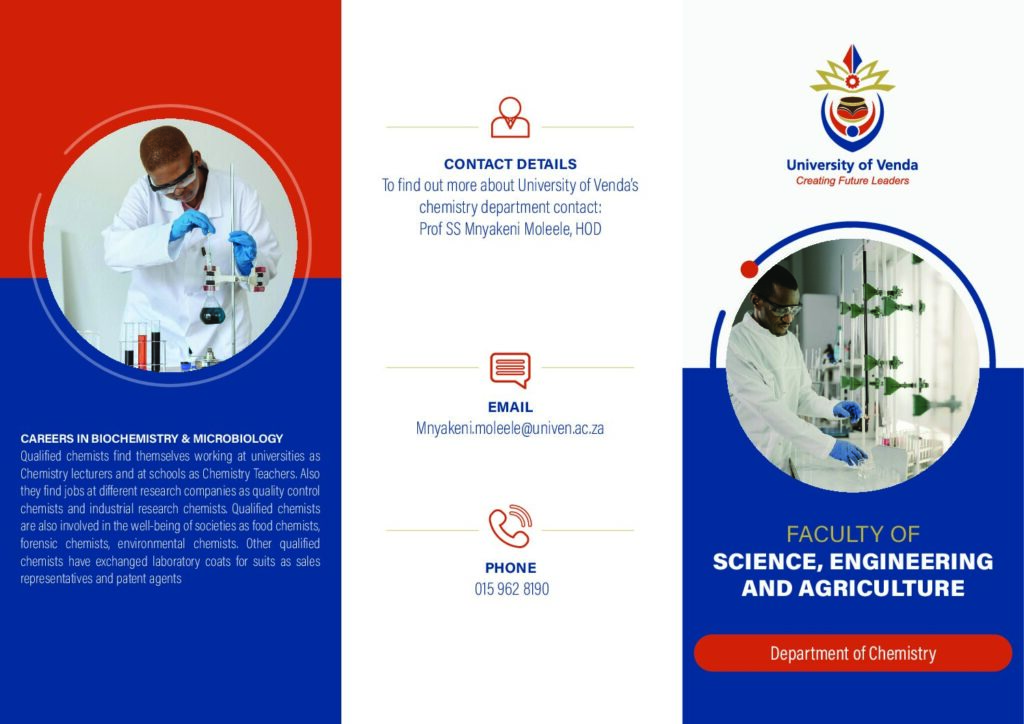 CAREERS IN BIOCHEMISTRY & MICROBIOLOGY
Qualified chemists find themselves working at universities as Chemistry lecturers and at schools as Chemistry Teachers. Also they find jobs at different research companies as quality control chemists and industrial research chemists. Qualified chemists are also involved in the well-being of societies as food chemists, forensic chemists, environmental chemists. Other qualified chemists have exchanged laboratory coats for suits as sales representatives and patent agents

CONTACT DETAILS
To find out more about University of Venda's chemistry department contact:
Prof SS Mnyakeni Moleele, HOD

EMAIL
Mnyakeni.moleele@univen.ac.za

PHONE
015 962 8190

University of Venda
Creating Future Leaders

FACULTY OF
SCIENCE, ENGINEERING AND AGRICULTURE

Department of Chemistry